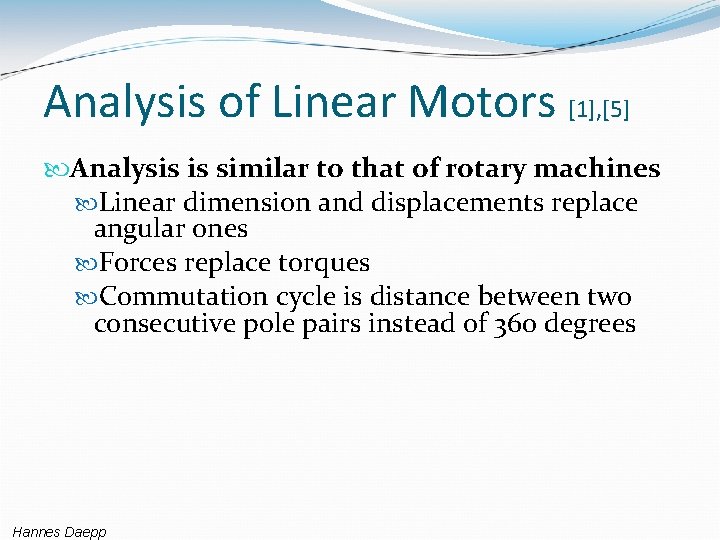 Analysis of Linear Motors [1],[5]

Analysis is similar to that of rotary machines

Linear dimension and displacements replace angular ones

Forces replace torques

Commutation cycle is distance between two consecutive pole pairs instead of 360 degrees

Hannes Daepp